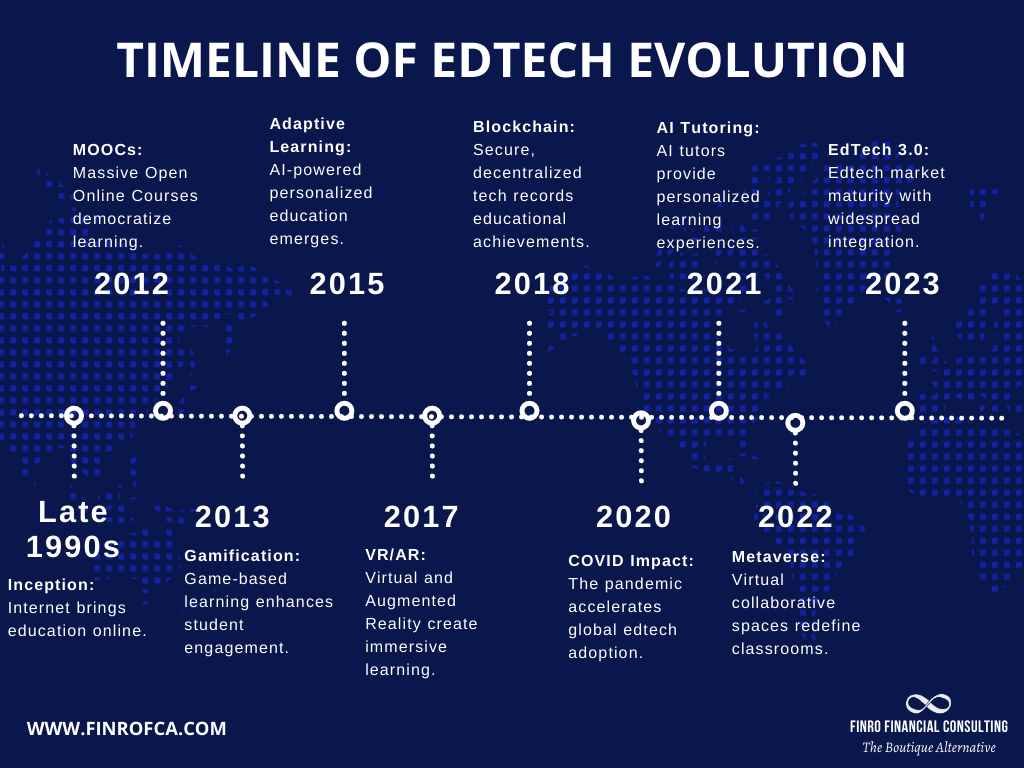 TIMELINE OF EDTECH EVOLUTION

MOOCs: Massive Open Online Courses democratize learning.

2012

Adaptive Learning: AI-powered personalized education emerges.

2015

Blockchain: Secure, decentralized tech records educational achievements.

2018

AI Tutoring: AI tutors provide personalized learning experiences.

2021

EdTech 3.0: Edtech market maturity with widespread integration.

2023

Late 1990s

Inception: Internet brings education online.

2013

Gamification: Game-based learning enhances student engagement.

2017

VR/AR: Virtual and Augmented Reality create immersive learning.

2020

COVID Impact: The pandemic accelerates global edtech adoption.

2022

Metaverse: Virtual collaborative spaces redefine classrooms.

WWW.FINROFCA.COM

FINRO FINANCIAL CONSULTING
The Boutique Alternative